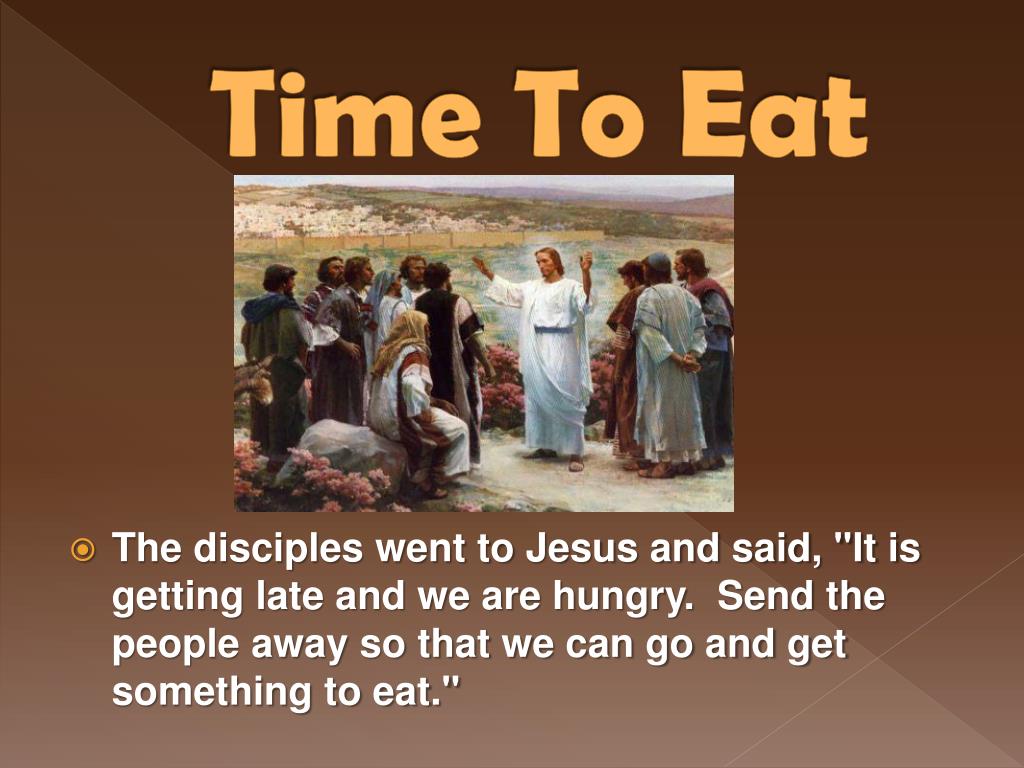 Time To Eat

The disciples went to Jesus and said, "It is getting late and we are hungry. Send the people away so that we can go and get something to eat."